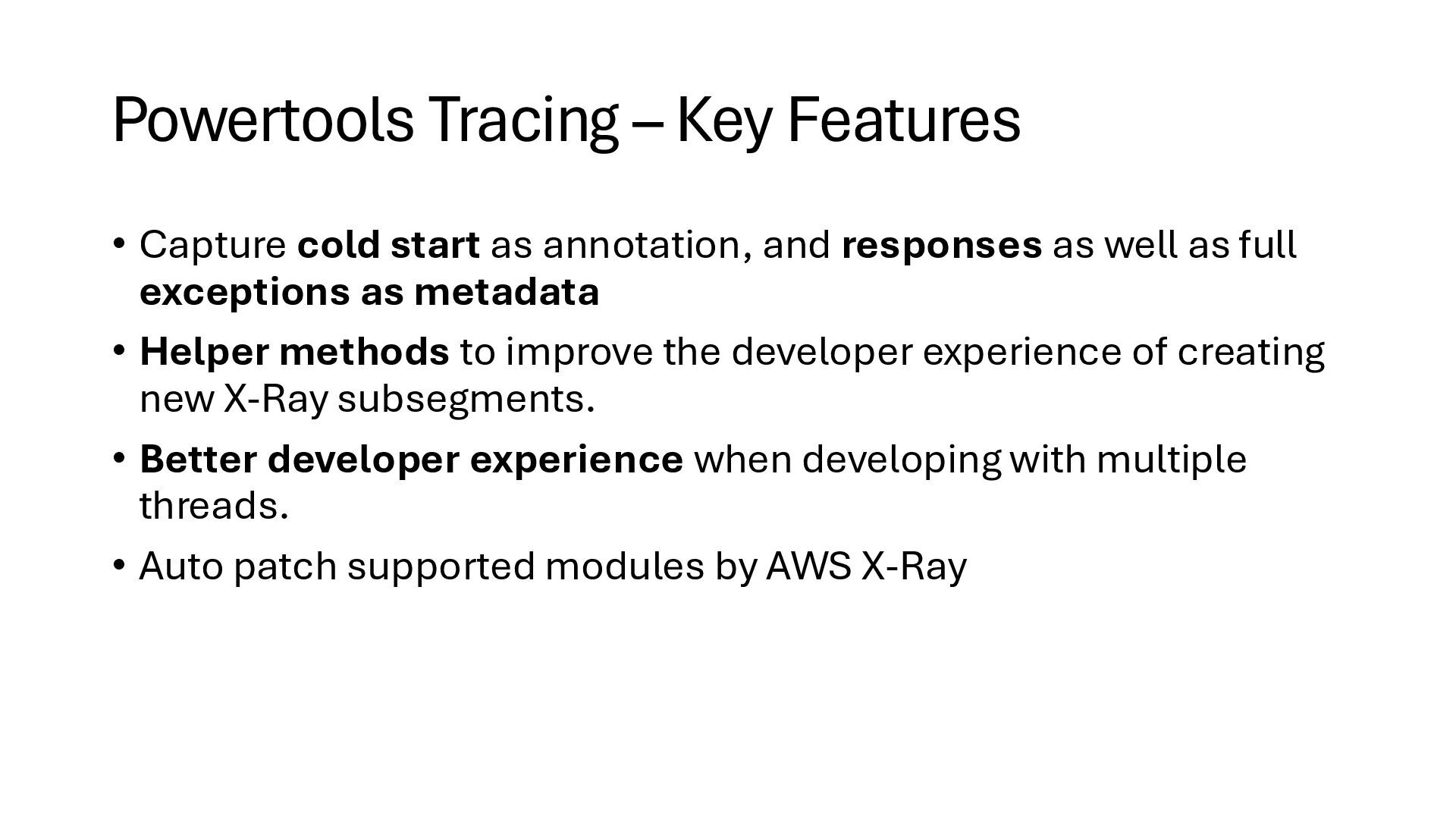 Powertools Tracing – Key Features

• Capture cold start as annotation, and responses as well as full exceptions as metadata

• Helper methods to improve the developer experience of creating new X-Ray subsegments.

• Better developer experience when developing with multiple threads.

• Auto patch supported modules by AWS X-Ray